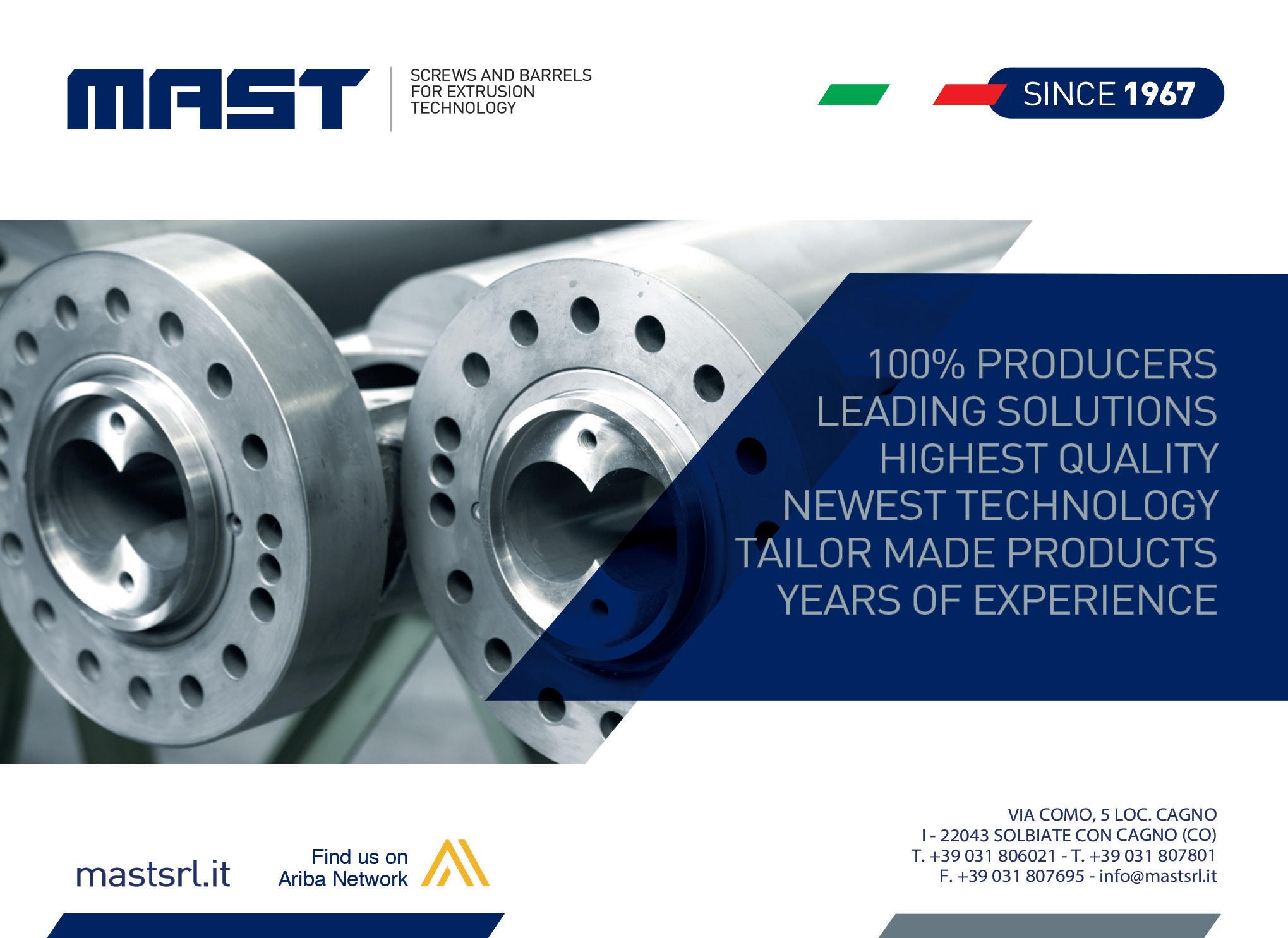 MAST

SCREWS AND BARRELS FOR EXTRUSION TECHNOLOGY

SINCE 1967

100% PRODUCERS
LEADING SOLUTIONS
HIGHEST QUALITY
NEWEST TECHNOLOGY
TAILOR MADE PRODUCTS
YEARS OF EXPERIENCE

mastsrl.it

Find us on Ariba Network

VIA COMO, 5 LOC. CAGNO
I - 22043 SOLBIATE CON CAGNO (CO)
T. +39 031 806021 - T. +39 031 807801
F. +39 031 807695 - info@mastsrl.it